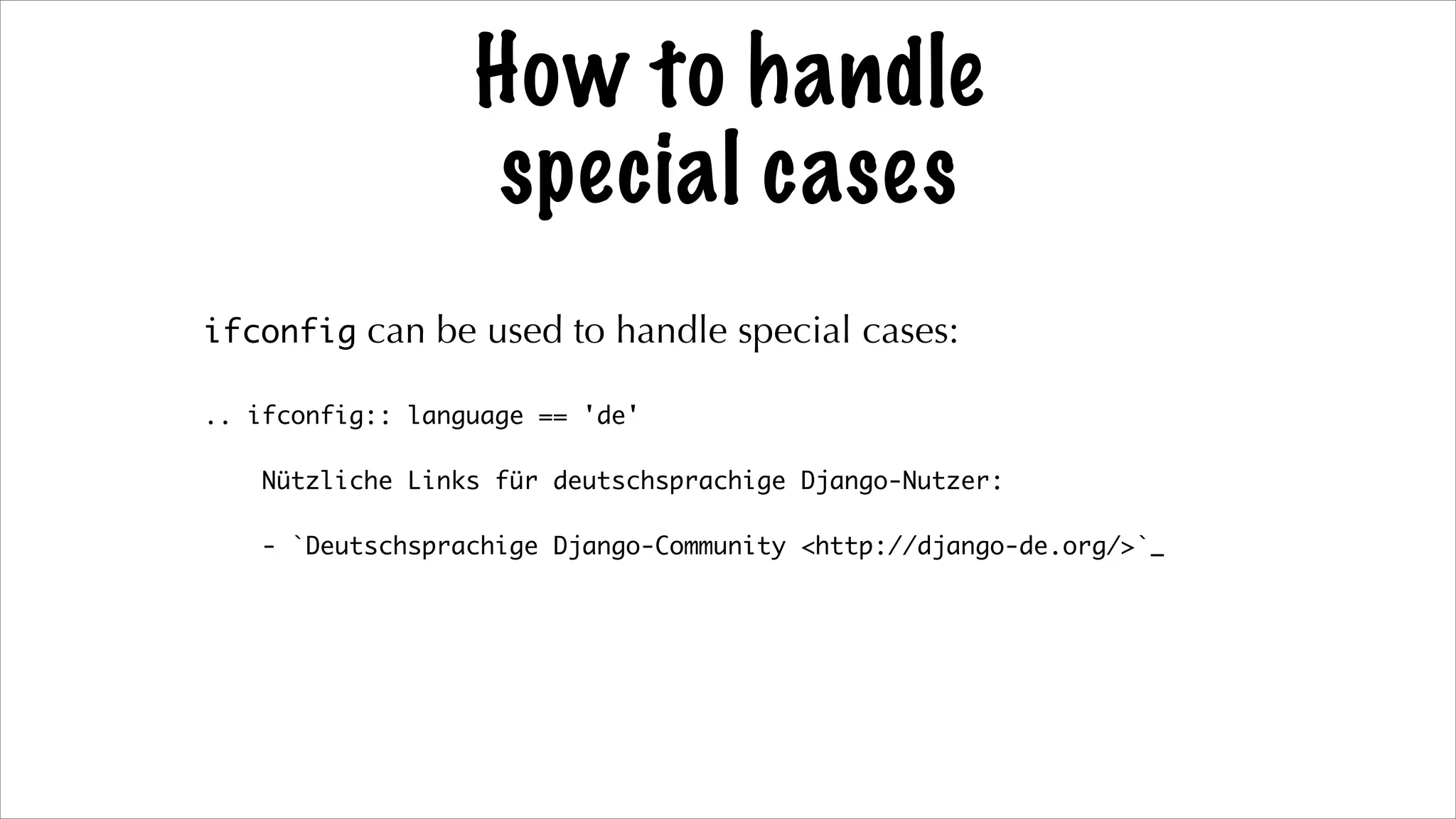 How to handle special cases

ifconfig can be used to handle special cases:

.. ifconfig:: language == 'de'

Nützliche Links für deutschsprachige Django-Nutzer:

- `Deutschsprachige Django-Community <http://django-de.org/>`_